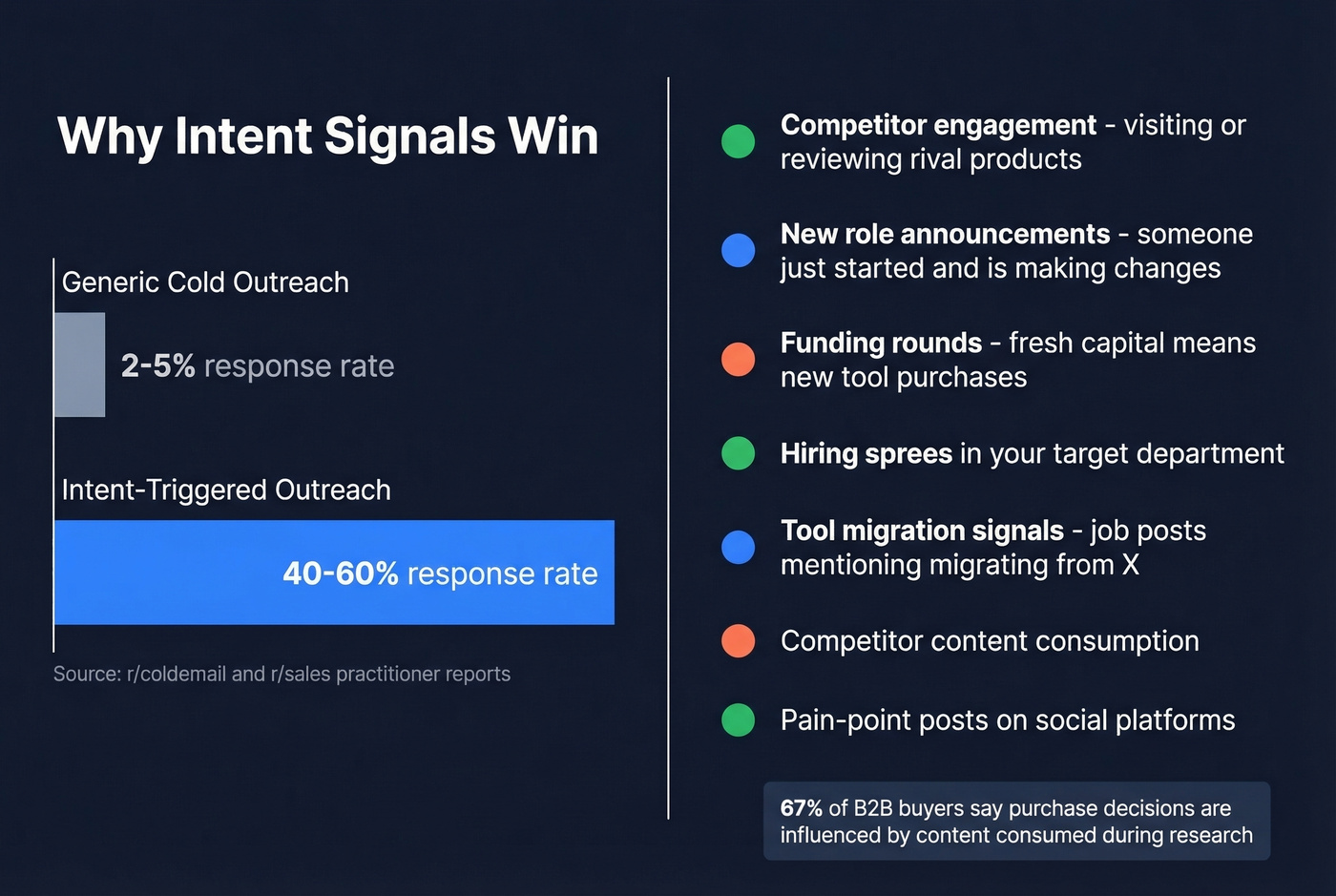 Why Intent Signals Win

Generic Cold Outreach

2-5% response rate

Intent-Triggered Outreach

40-60% response rate

Source: r/coldemail and r/sales practitioner reports

Competitor engagement - visiting or reviewing rival products

New role announcements - someone just started and is making changes

Funding rounds - fresh capital means new tool purchases

Hiring sprees in your target department

Tool migration signals - job posts mentioning migrating from X

Competitor content consumption

Pain-point posts on social platforms

67% of B2B buyers say purchase decisions are influenced by content consumed during research